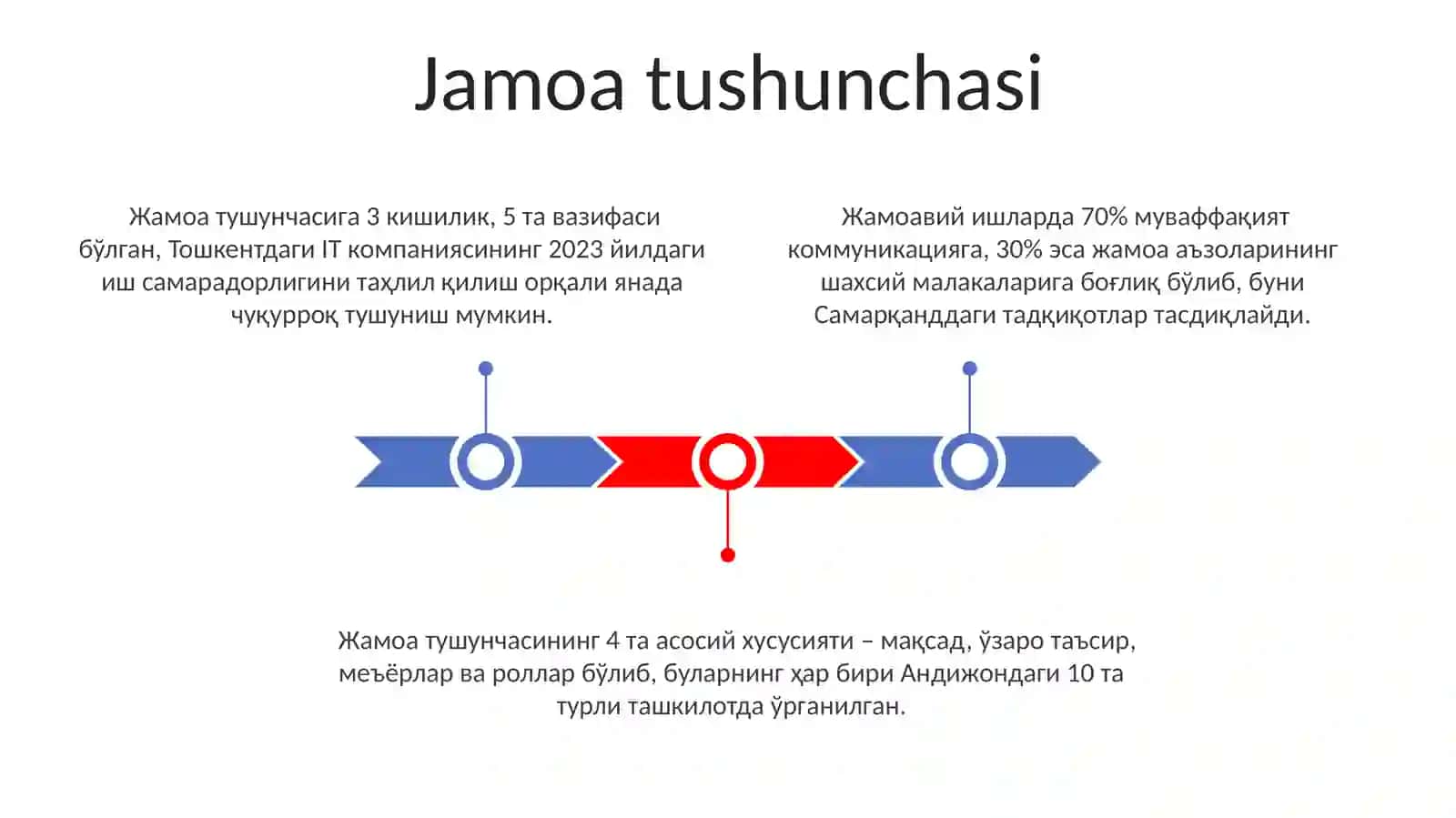 Jamoa tushunchasi

Жамоа тушунчасига 3 кишилик, 5 та вазифаси бўлган, Тошкентдаги IT компаниясининг 2023 йилдаги иш самарадорлигини таҳлил қилиш орқали янада чуқурроқ тушуниш мумкин.

Жамоавий ишларда 70% муваффақият коммуникацияга, 30% эса жамоа аъзоларининг шахсий малакаларига боғлиқ бўлиб, буни Самарқанддаги тадқиқотлар тасдиқлайди.

Жамоа тушунчасининг 4 та асосий хусусияти – мақсад, ўзаро таъсир, меъёрлар ва роллар бўлиб, буларнинг ҳар бири Андижондаги 10 та турли ташкилотда ўрганилган.